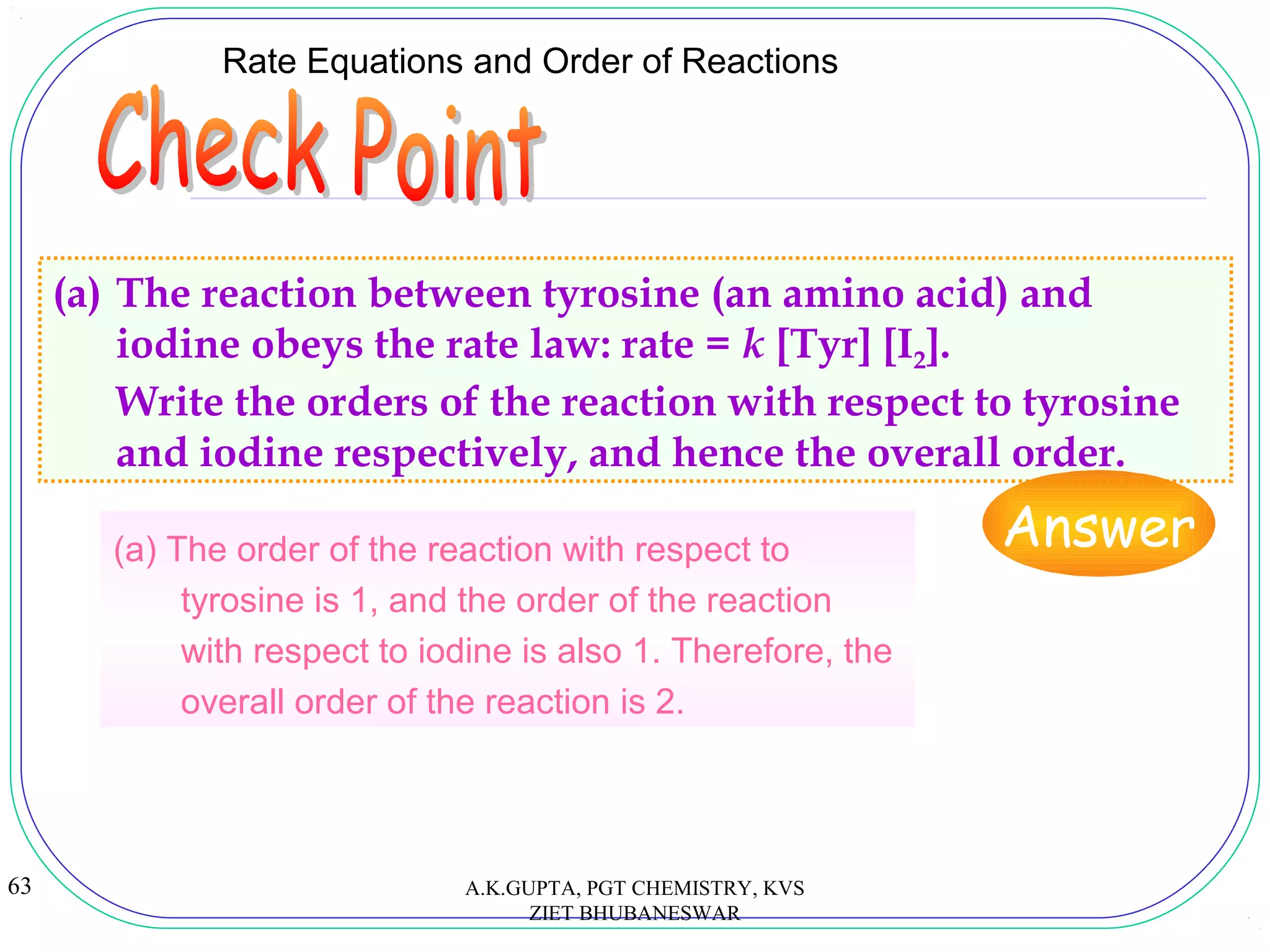 Rate Equations and Order of Reactions

Check Point

(a) The reaction between tyrosine (an amino acid) and iodine obeys the rate law: rate = $k$ [Tyr] [$I_2$].
Write the orders of the reaction with respect to tyrosine and iodine respectively, and hence the overall order.

Answer

(a) The order of the reaction with respect to tyrosine is 1, and the order of the reaction with respect to iodine is also 1. Therefore, the overall order of the reaction is 2.

63

A.K.GUPTA, PGT CHEMISTRY, KVS
ZIET BHUBANESWAR